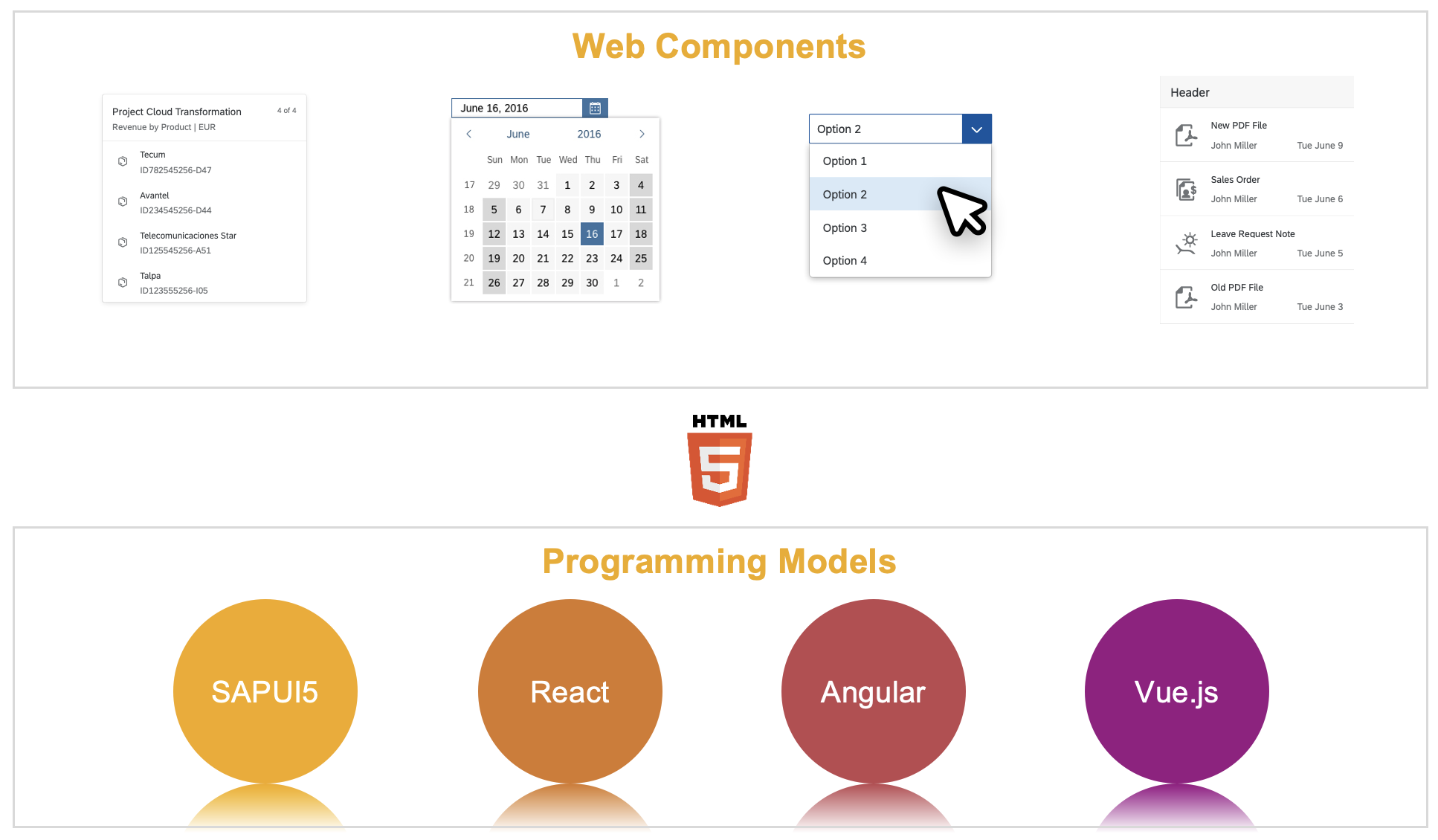 Web Components

Project Cloud Transformation
4 of 4
Revenue by Product | EUR

Tecum
ID782545256-D47

Avantel
ID234545256-D44

Telecomunicaciones Star
ID125545256-A51

Talpa
ID123555256-I05

June 16, 2016

June 2016

|  | Sun | Mon | Tue | Wed | Thu | Fri | Sat |
|---|---|---|---|---|---|---|---|
| 17 | 29 | 30 | 31 | 1 | 2 | 3 | 4 |
| 18 | 5 | 6 | 7 | 8 | 9 | 10 | 11 |
| 19 | 12 | 13 | 14 | 15 | 16 | 17 | 18 |
| 20 | 19 | 20 | 21 | 22 | 23 | 24 | 25 |
| 21 | 26 | 27 | 28 | 29 | 30 | 1 | 2 |

Option 2

Option 1
Option 2
Option 3
Option 4

Header

New PDF File
John Miller
Tue June 9

Sales Order
John Miller
Tue June 6

Leave Request Note
John Miller
Tue June 5

Old PDF File
John Miller
Tue June 3

HTML
5

Programming Models

SAPUI5

React

Angular

Vue.js